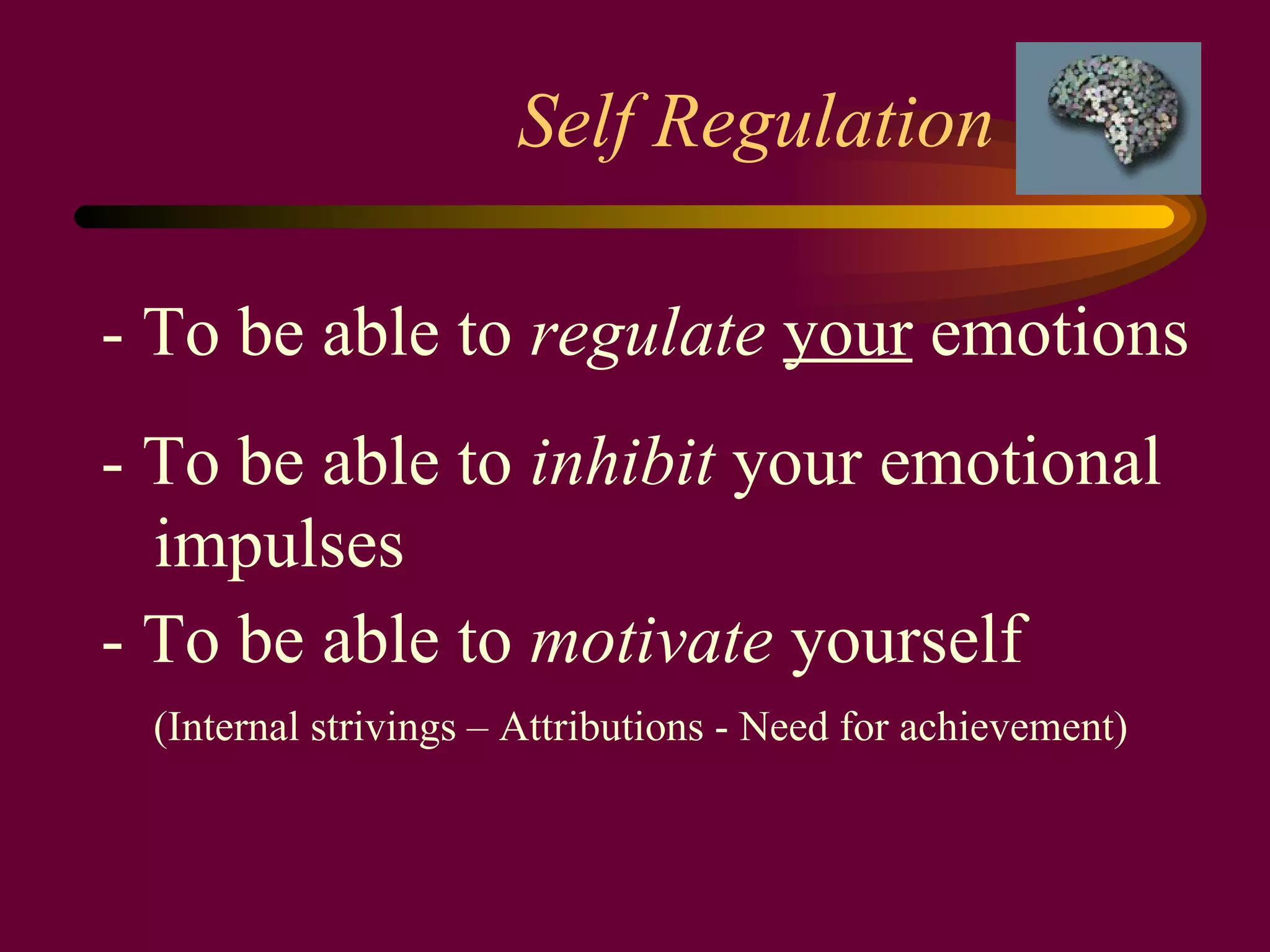 Self Regulation

- To be able to regulate your emotions

- To be able to inhibit your emotional impulses

- To be able to motivate yourself

(Internal strivings – Attributions - Need for achievement)